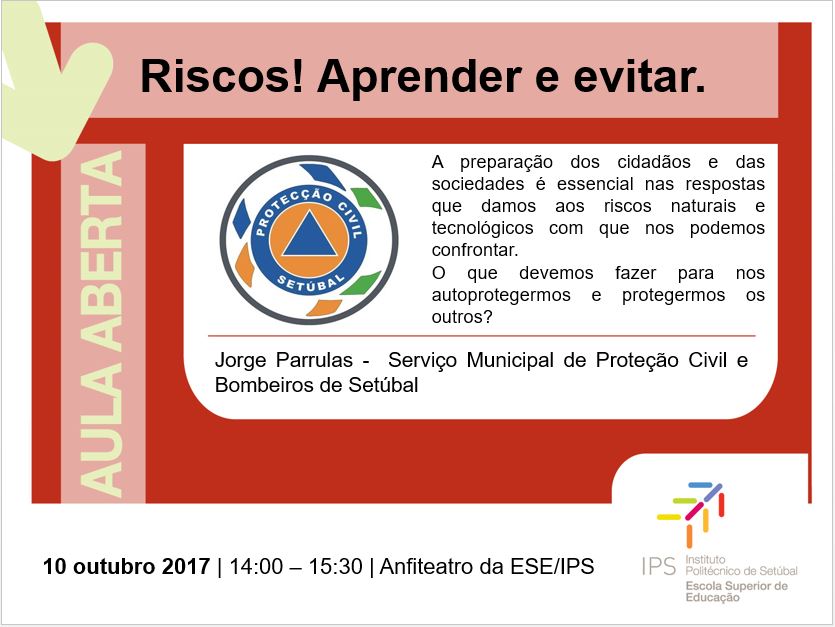 Riscos! Aprender e evitar.

AULA ABERTA

PROTECÇÃO CIVIL
SETÚBAL

A preparação dos cidadãos e das sociedades é essencial nas respostas que damos aos riscos naturais e tecnológicos com que nos podemos confrontar.
O que devemos fazer para nos autoprotegermos e protegermos os outros?

Jorge Parrulas - Serviço Municipal de Proteção Civil e Bombeiros de Setúbal

10 outubro 2017 | 14:00 – 15:30 | Anfiteatro da ESE/IPS

IPS Instituto Politécnico de Setúbal
Escola Superior de Educação